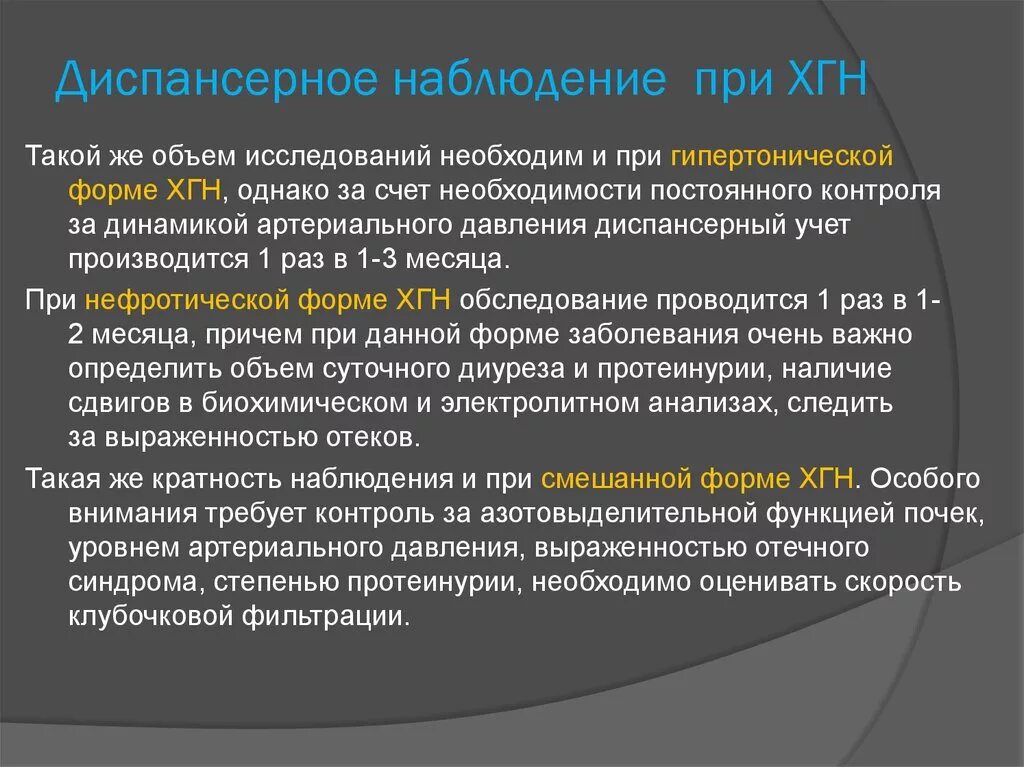 Диспансерное наблюдение при ХГН

Такой же объем исследований необходим и при гипертонической форме ХГН, однако за счет необходимости постоянного контроля за динамикой артериального давления диспансерный учет производится 1 раз в 1-3 месяца.

При нефротической форме ХГН обследование проводится 1 раз в 1-2 месяца, причем при данной форме заболевания очень важно определить объем суточного диуреза и протеинурии, наличие сдвигов в биохимическом и электролитном анализах, следить за выраженностью отеков.

Такая же кратность наблюдения и при смешанной форме ХГН. Особого внимания требует контроль за азотовыделительной функцией почек, уровнем артериального давления, выраженностью отечного синдрома, степенью протеинурии, необходимо оценивать скорость клубочковой фильтрации.